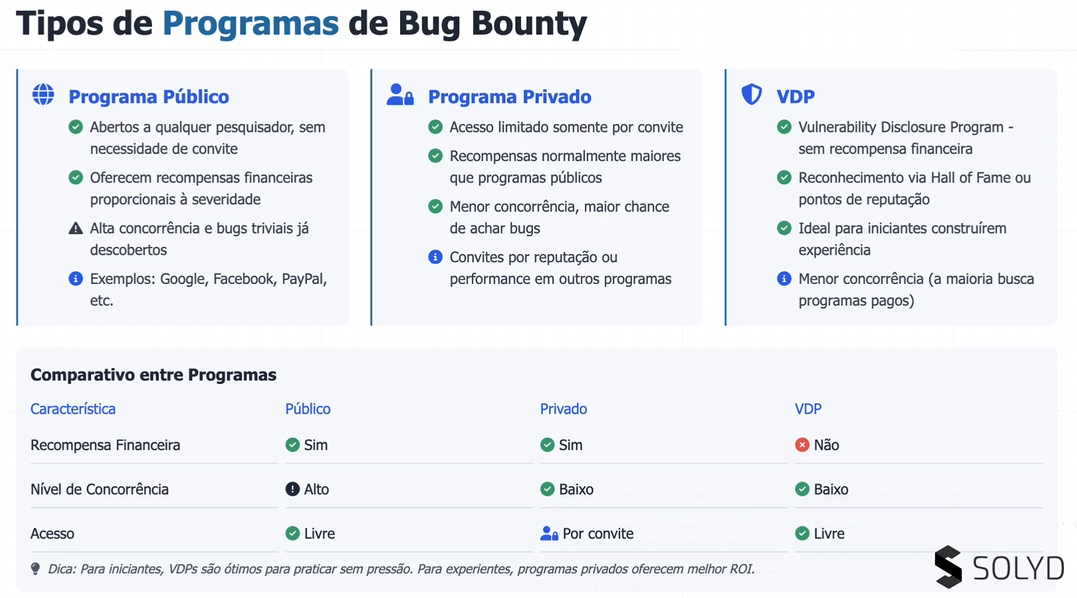 Tipos de Programas de Bug Bounty

Programa Público

Abertos a qualquer pesquisador, sem necessidade de convite

Oferecem recompensas financeiras proporcionais à severidade

Alta concorrência e bugs triviais já descobertos

Exemplos: Google, Facebook, PayPal, etc.

Programa Privado

Acesso limitado somente por convite

Recompensas normalmente maiores que programas públicos

Menor concorrência, maior chance de achar bugs

Convites por reputação ou performance em outros programas

VDP

Vulnerability Disclosure Program - sem recompensa financeira

Reconhecimento via Hall of Fame ou pontos de reputação

Ideal para iniciantes construírem experiência

Menor concorrência (a maioria busca programas pagos)

Comparativo entre Programas

| Característica | Público | Privado | VDP |
|---|---|---|---|
| Recompensa Financeira | Sim | Sim | Não |
| Nível de Concorrência | Alto | Baixo | Baixo |
| Acesso | Livre | Por convite | Livre |

Dica: Para iniciantes, VDPs são ótimos para praticar sem pressão. Para experientes, programas privados oferecem melhor ROI.

SOLYD